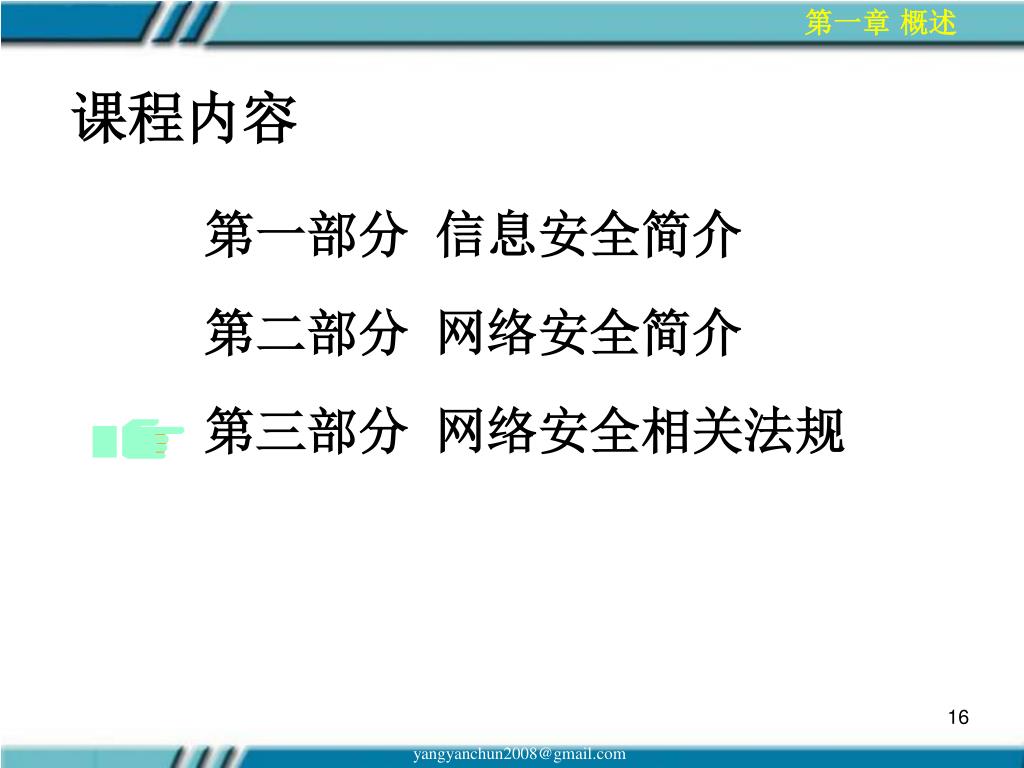 第一章 概述

课程内容

第一部分 信息安全简介

第二部分 网络安全简介

第三部分 网络安全相关法规

16

yangyanchun2008@gmail.com